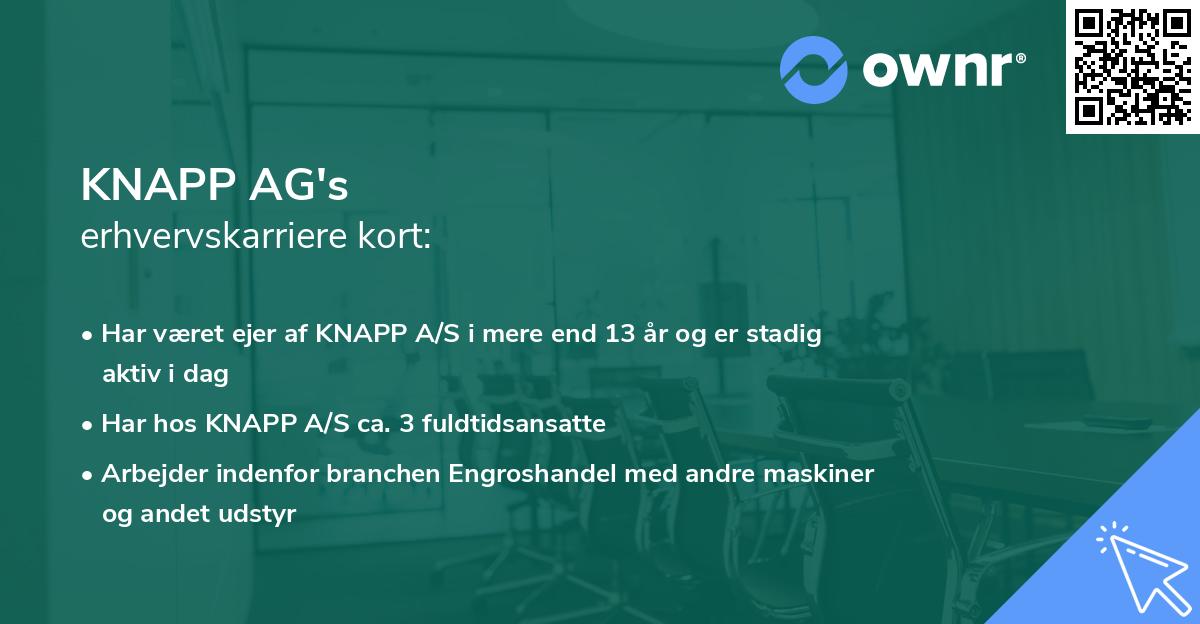 ownr®

KNAPP AG's
erhvervskarriere kort:

• Har været ejer af KNAPP A/S i mere end 13 år og er stadig aktiv i dag

• Har hos KNAPP A/S ca. 3 fuldtidsansatte

• Arbejder indenfor branchen Engroshandel med andre maskiner og andet udstyr